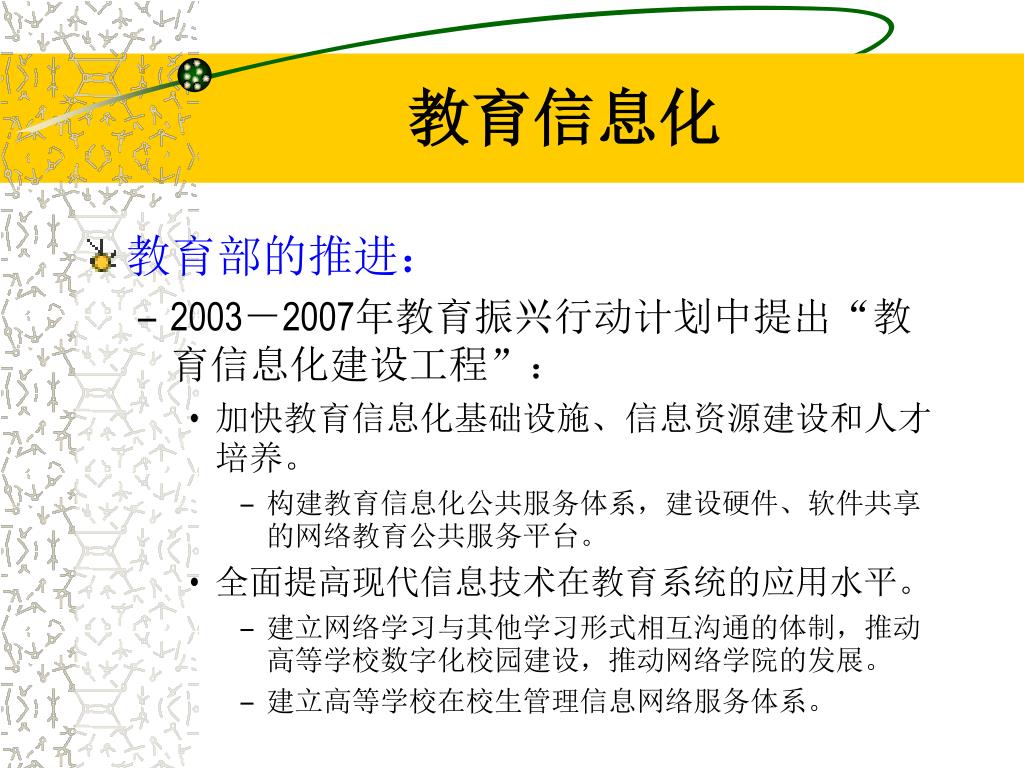 教育信息化

教育部的推进：

– 2003－2007年教育振兴行动计划中提出“教育信息化建设工程”：

• 加快教育信息化基础设施、信息资源建设和人才培养。

– 构建教育信息化公共服务体系，建设硬件、软件共享的网络教育公共服务平台。

• 全面提高现代信息技术在教育系统的应用水平。

– 建立网络学习与其他学习形式相互沟通的体制，推动高等学校数字化校园建设，推动网络学院的发展。

– 建立高等学校在校生管理信息网络服务体系。